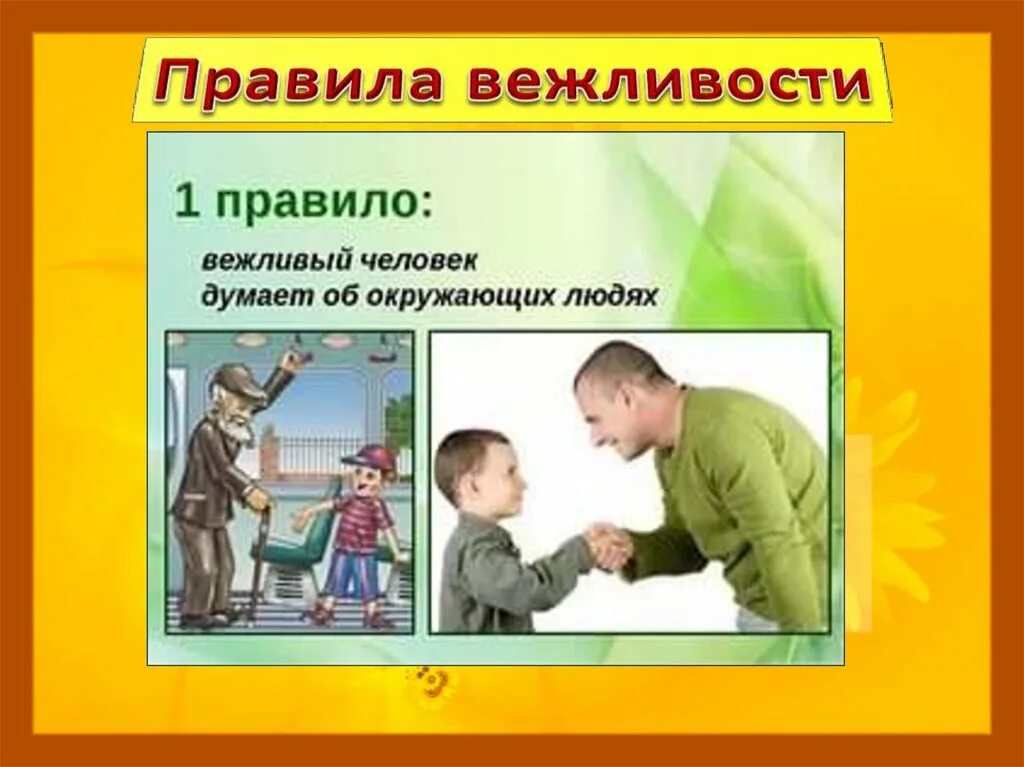 Правила вежливости

1 правило:

вежливый человек думает об окружающих людях